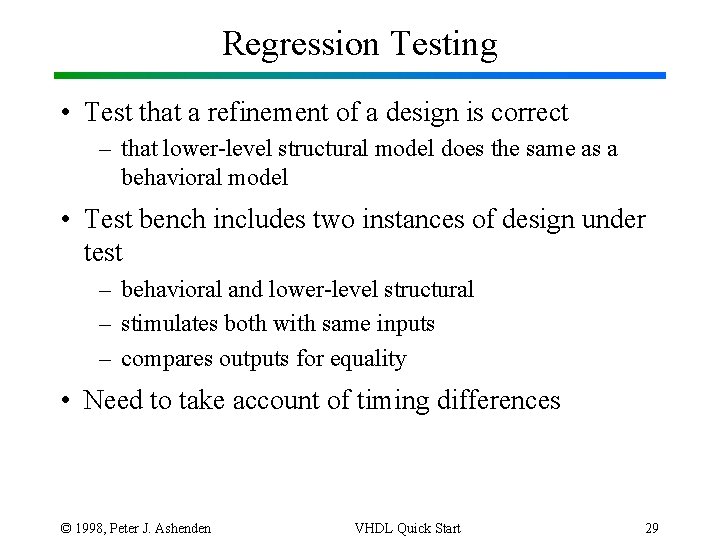 Regression Testing

• Test that a refinement of a design is correct
 – that lower-level structural model does the same as a behavioral model

• Test bench includes two instances of design under test
 – behavioral and lower-level structural
 – stimulates both with same inputs
 – compares outputs for equality

• Need to take account of timing differences

© 1998, Peter J. Ashenden VHDL Quick Start 29